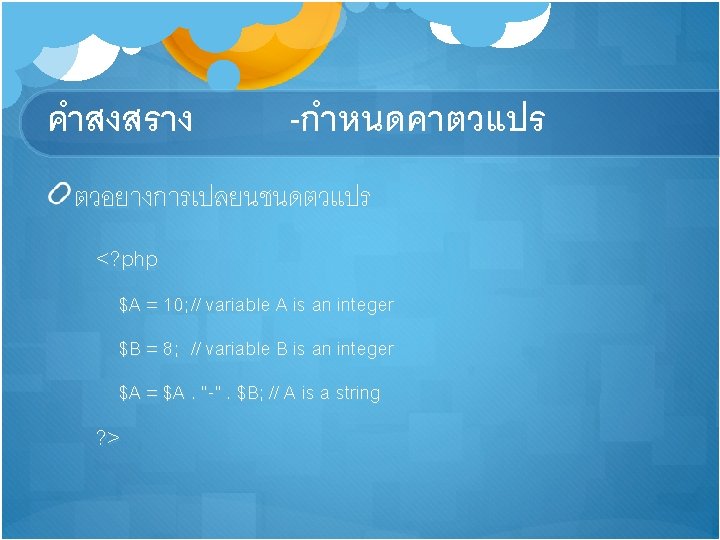 คำสงสราง -กำหนดคาตวแปร

ตวอยางการเปลยนชนดตวแปร

<?php

$A = 10;// variable A is an integer

$B = 8; // variable B is an integer

$A = $A . "-" . $B; // A is a string

?>